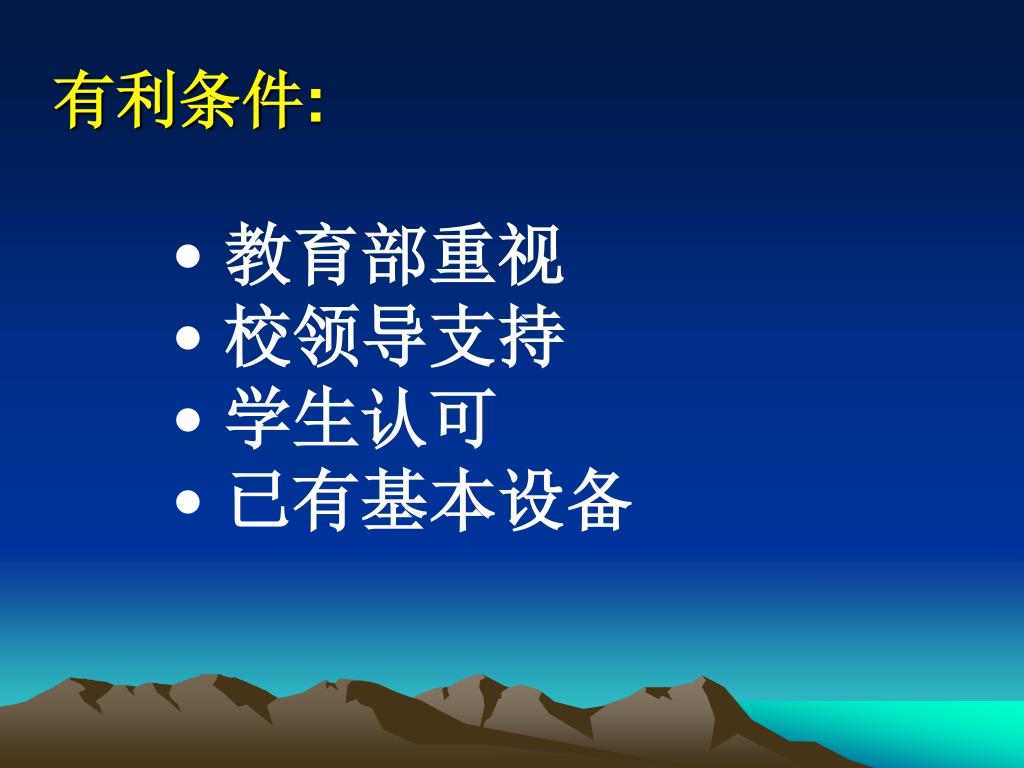 有利条件:

• 教育部重视
• 校领导支持
• 学生认可
• 已有基本设备